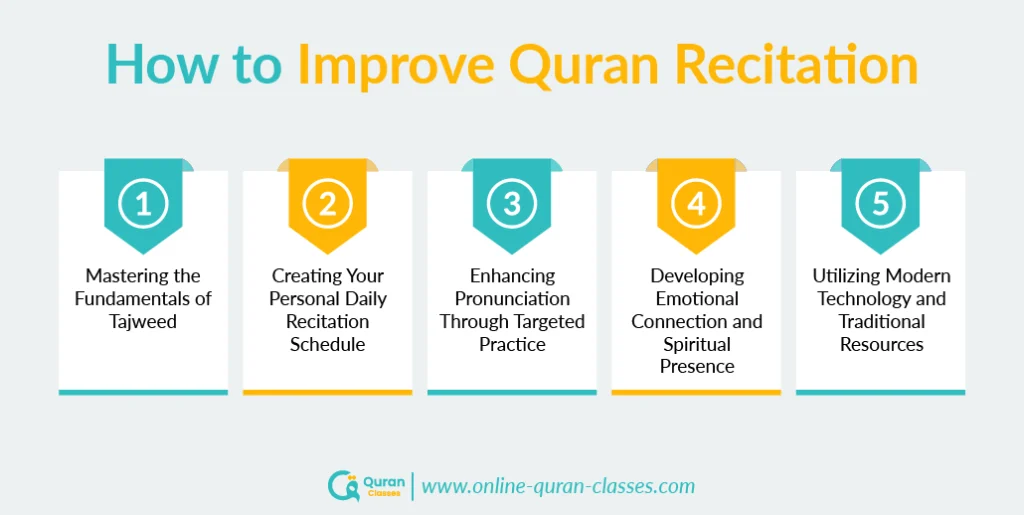 How to Improve Quran Recitation

1
Mastering the Fundamentals of Tajweed

2
Creating Your Personal Daily Recitation Schedule

3
Enhancing Pronunciation Through Targeted Practice

4
Developing Emotional Connection and Spiritual Presence

5
Utilizing Modern Technology and Traditional Resources

Quran Classes | www.online-quran-classes.com